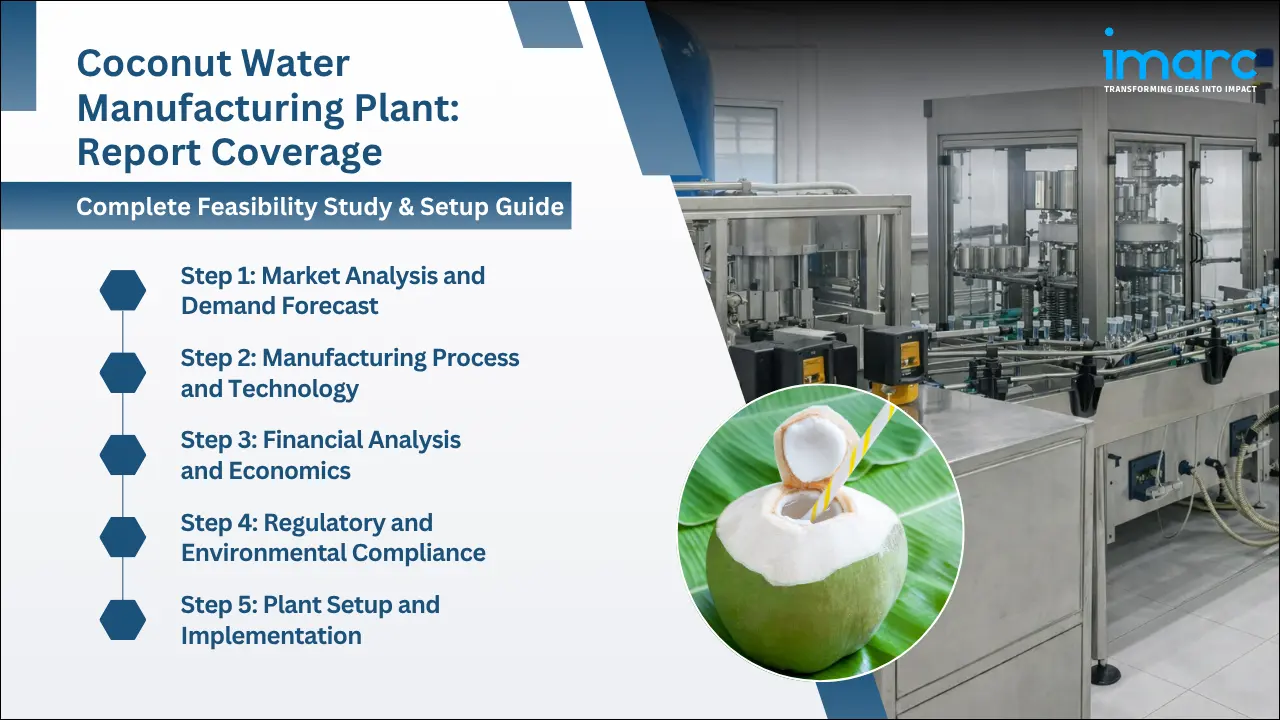 Coconut Water Manufacturing Plant: Report Coverage

Complete Feasibility Study & Setup Guide

Step 1: Market Analysis and Demand Forecast

Step 2: Manufacturing Process and Technology

Step 3: Financial Analysis and Economics

Step 4: Regulatory and Environmental Compliance

Step 5: Plant Setup and Implementation

imarc
TRANSFORMING IDEAS INTO IMPACT